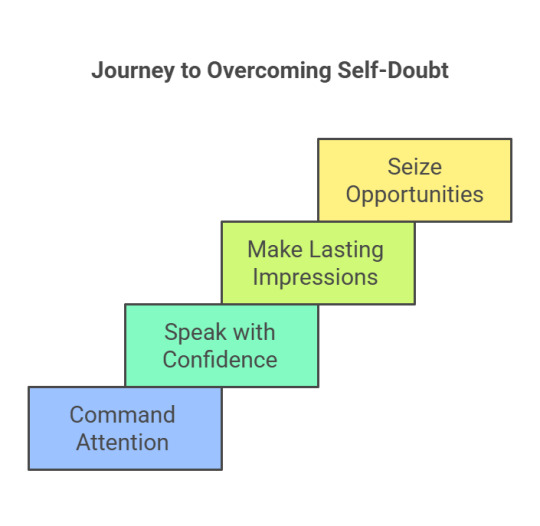 Journey to Overcoming Self-Doubt

Seize Opportunities

Make Lasting Impressions

Speak with Confidence

Command Attention